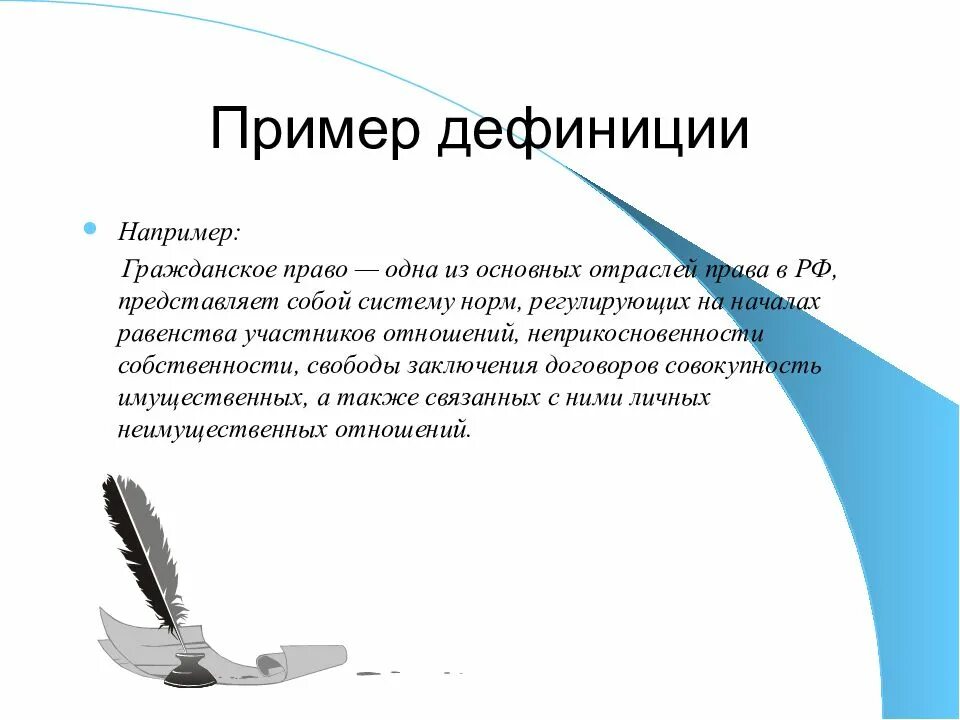 Пример дефиниции

Например:

Гражданское право — одна из основных отраслей права в РФ, представляет собой систему норм, регулирующих на началах равенства участников отношений, неприкосновенности собственности, свободы заключения договоров совокупность имущественных, а также связанных с ними личных неимущественных отношений.